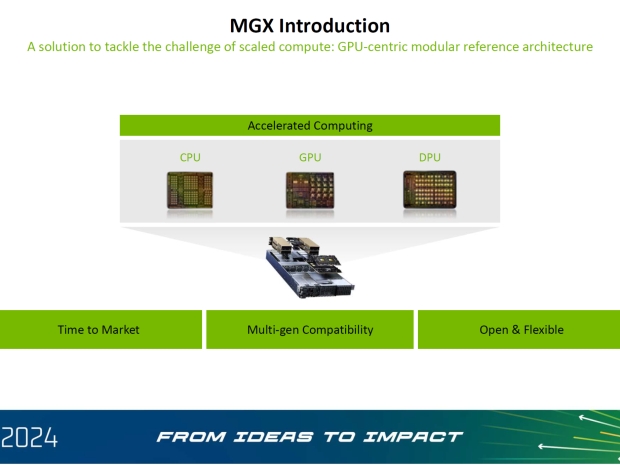 MGX Introduction

A solution to tackle the challenge of scaled compute: GPU-centric modular reference architecture

Accelerated Computing

CPU

GPU

DPU

Time to Market

Multi-gen Compatibility

Open & Flexible

2024

FROM IDEAS TO IMPACT